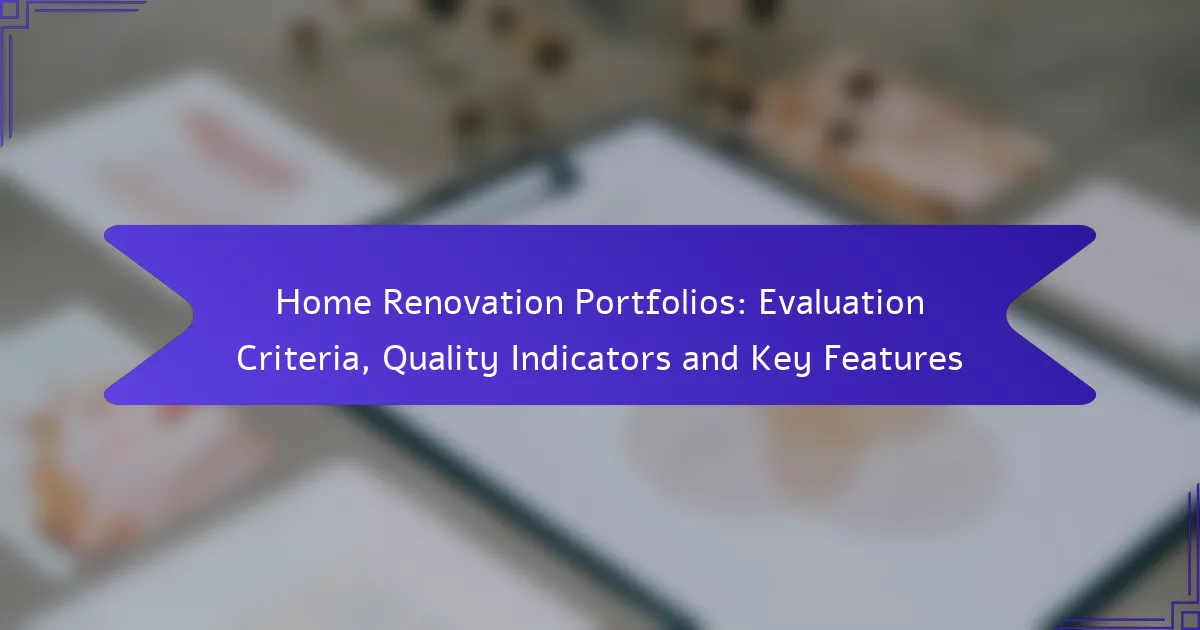 Home Renovation Portfolios: Evaluation Criteria, Quality Indicators and Key Features